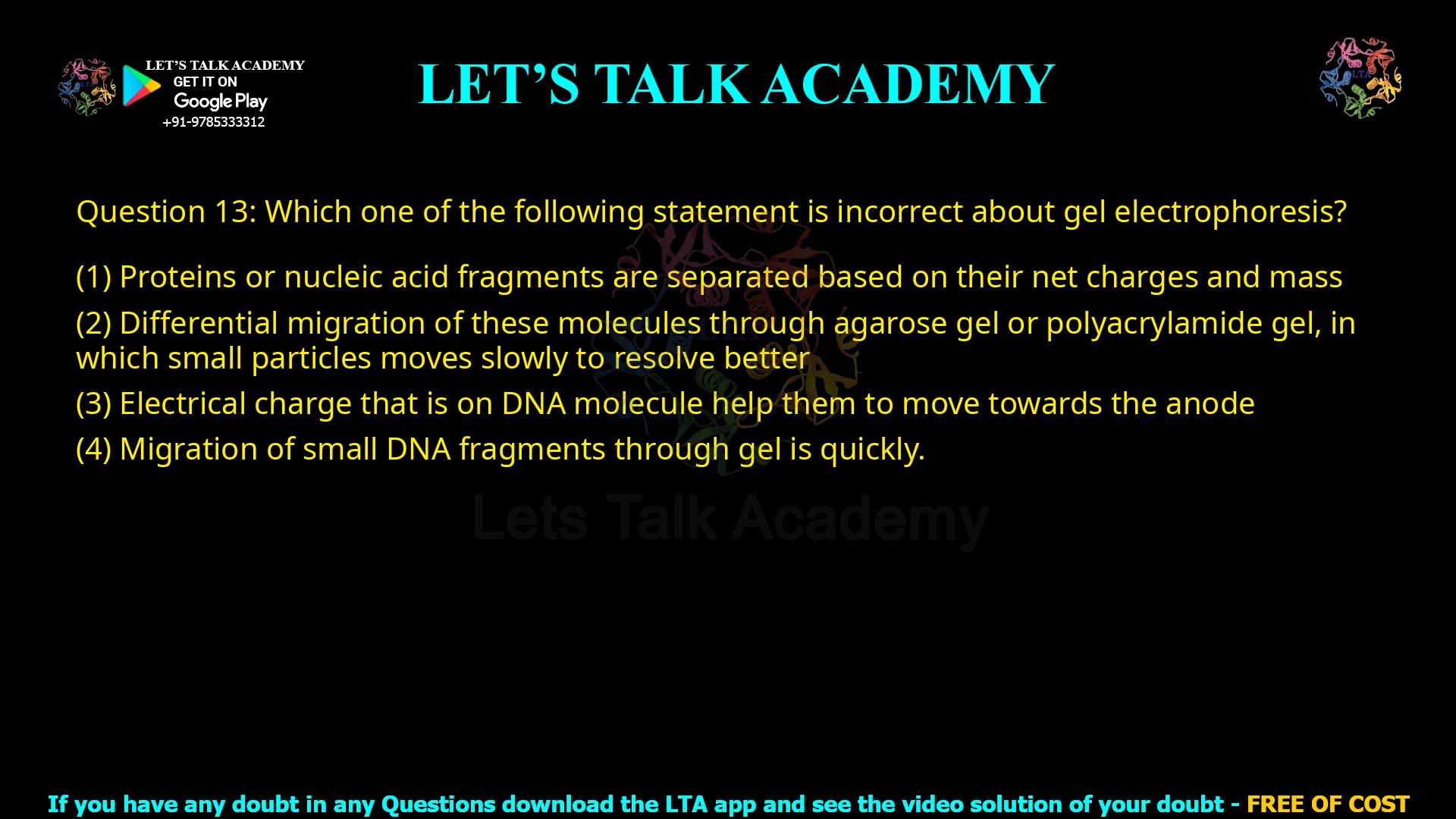 LET'S TALK ACADEMY
GET IT ON
Google Play
+91-9785333312

LET'S TALK ACADEMY

LTA

Question 13: Which one of the following statement is incorrect about gel electrophoresis?

(1) Proteins or nucleic acid fragments are separated based on their net charges and mass

(2) Differential migration of these molecules through agarose gel or polyacrylamide gel, in which small particles moves slowly to resolve better

(3) Electrical charge that is on DNA molecule help them to move towards the anode

(4) Migration of small DNA fragments through gel is quickly.

Lets Talk Academy

If you have any doubt in any Questions download the LTA app and see the video solution of your doubt - FREE OF COST